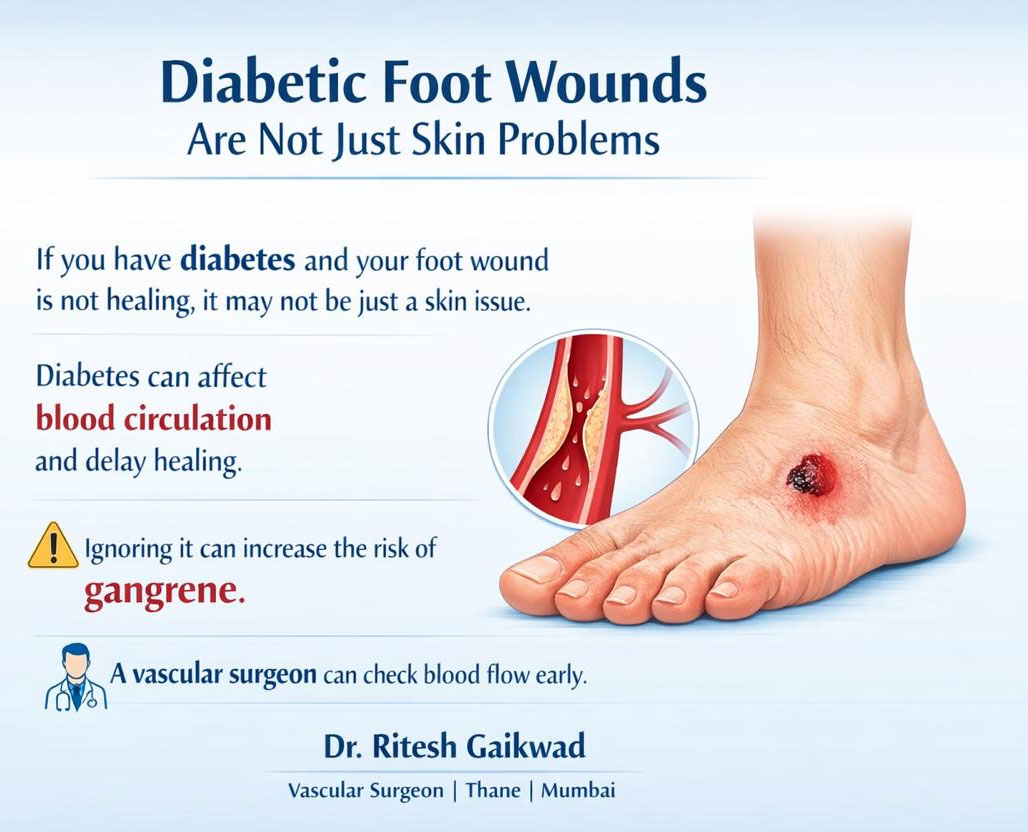 Diabetic Foot Wounds
Are Not Just Skin Problems

If you have diabetes and your foot wound is not healing, it may not be just a skin issue.

Diabetes can affect
blood circulation
and delay healing.

Ignoring it can increase the risk of
gangrene.

A vascular surgeon can check blood flow early.

Dr. Ritesh Gaikwad
Vascular Surgeon | Thane | Mumbai